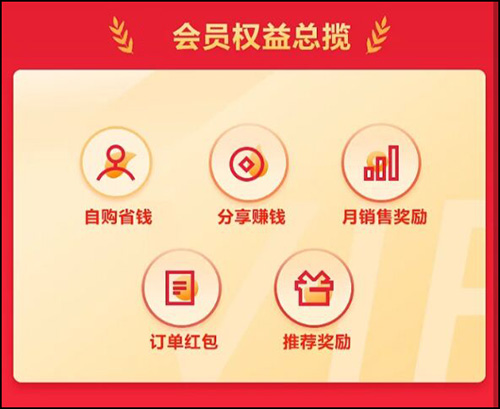 会员权益总揽

自购省钱

分享赚钱

月销售奖励

订单红包

推荐奖励